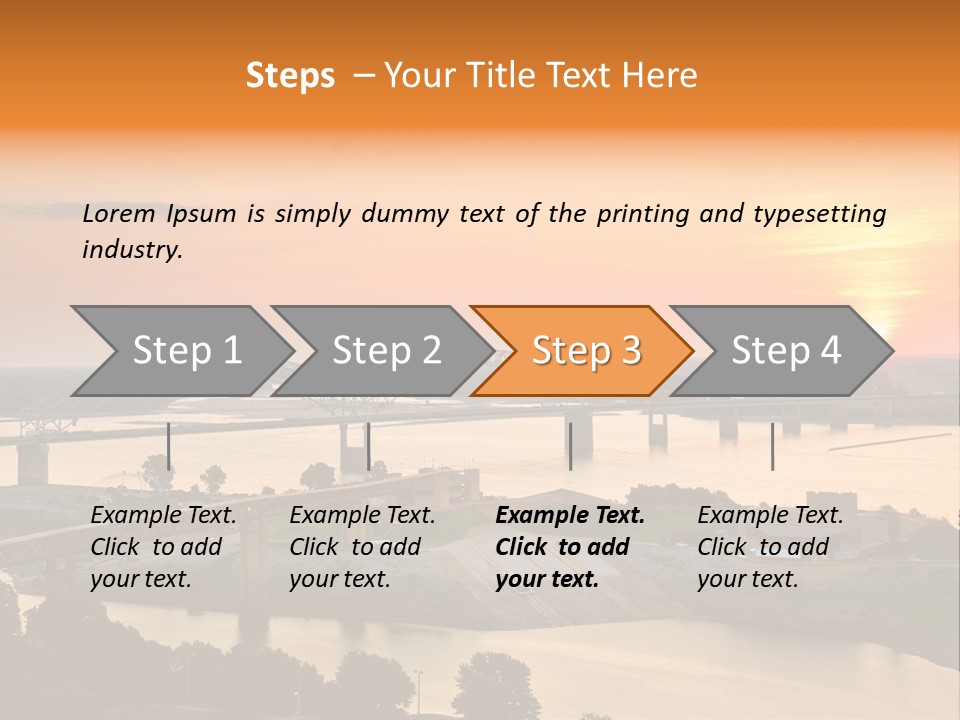 Steps – Your Title Text Here

Lorem Ipsum is simply dummy text of the printing and typesetting industry.

Step 1

Step 2

Step 3

Step 4

Example Text. Click to add your text.

Example Text. Click to add your text.

Example Text. Click to add your text.

Example Text. Click to add your text.